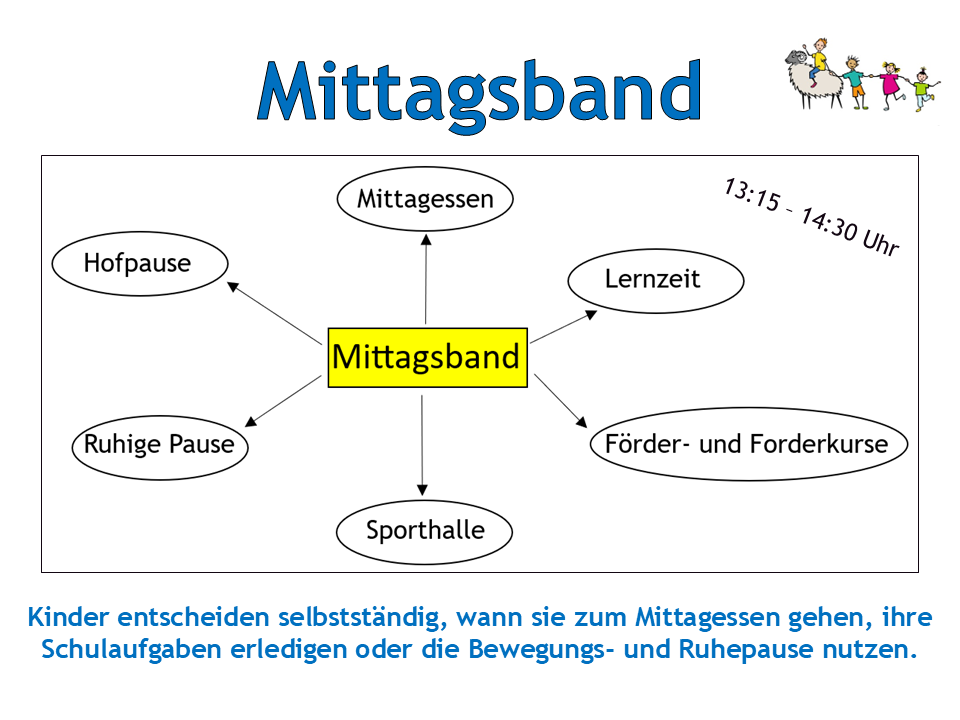 Mittagsband

13:15 – 14:30 Uhr

Mittagessen

Hofpause

Lernzeit

Mittagsband

Ruhige Pause

Förder- und Forderkurse

Sporthalle

Kinder entscheiden selbstständig, wann sie zum Mittagessen gehen, ihre Schulaufgaben erledigen oder die Bewegungs- und Ruhepause nutzen.